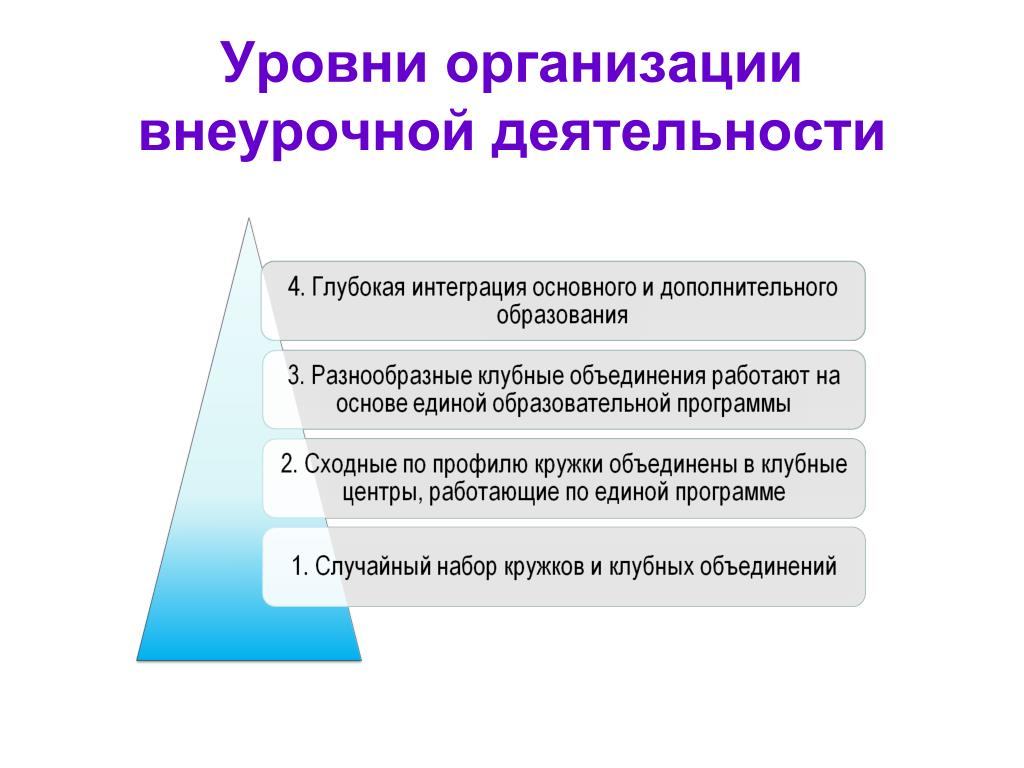 Уровни организации внеурочной деятельности

4. Глубокая интеграция основного и дополнительного образования

3. Разнообразные клубные объединения работают на основе единой образовательной программы

2. Сходные по профилю кружки объединены в клубные центры, работающие по единой программе

1. Случайный набор кружков и клубных объединений